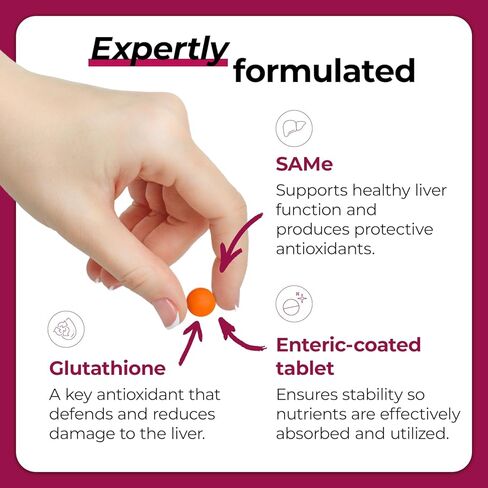 Expertly formulated

SAMe
Supports healthy liver function and produces protective antioxidants.

Glutathione
A key antioxidant that defends and reduces damage to the liver.

Enteric-coated tablet
Ensures stability so nutrients are effectively absorbed and utilized.